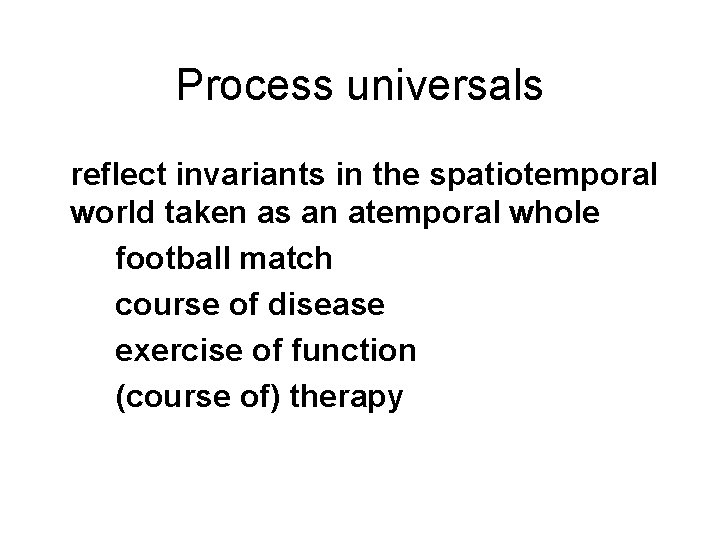 Process universals

reflect invariants in the spatiotemporal world taken as an atemporal whole

football match

course of disease

exercise of function

(course of) therapy